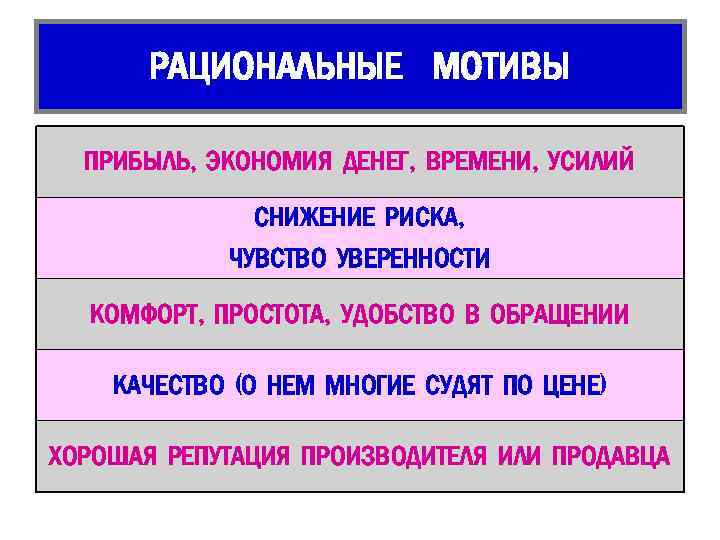 РАЦИОНАЛЬНЫЕ МОТИВЫ

ПРИБЫЛЬ, ЭКОНОМИЯ ДЕНЕГ, ВРЕМЕНИ, УСИЛИЙ

СНИЖЕНИЕ РИСКА,
ЧУВСТВО УВЕРЕННОСТИ

КОМФОРТ, ПРОСТОТА, УДОБСТВО В ОБРАЩЕНИИ

КАЧЕСТВО (О НЕМ МНОГИЕ СУДЯТ ПО ЦЕНЕ)

ХОРОШАЯ РЕПУТАЦИЯ ПРОИЗВОДИТЕЛЯ ИЛИ ПРОДАВЦА